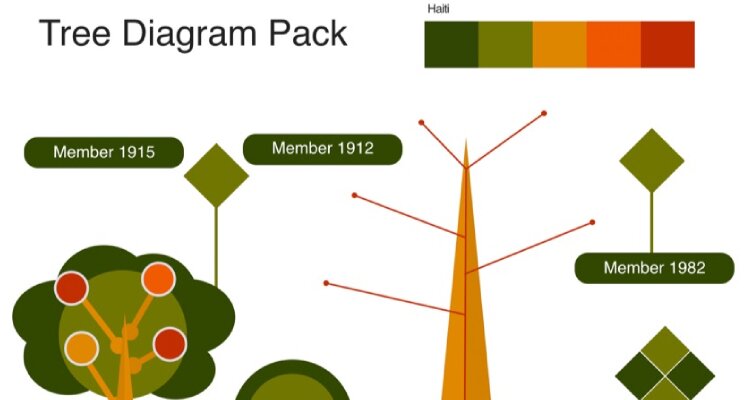 Tree Diagram Pack

Haiti

Member 1915

Member 1912

Member 1982